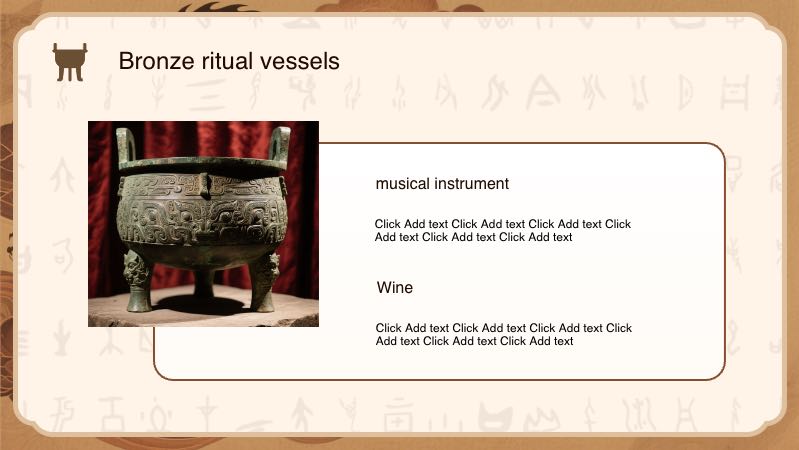 Bronze ritual vessels

musical instrument

Click Add text Click Add text Click Add text Click Add text Click Add text Click Add text

Wine

Click Add text Click Add text Click Add text Click Add text Click Add text Click Add text